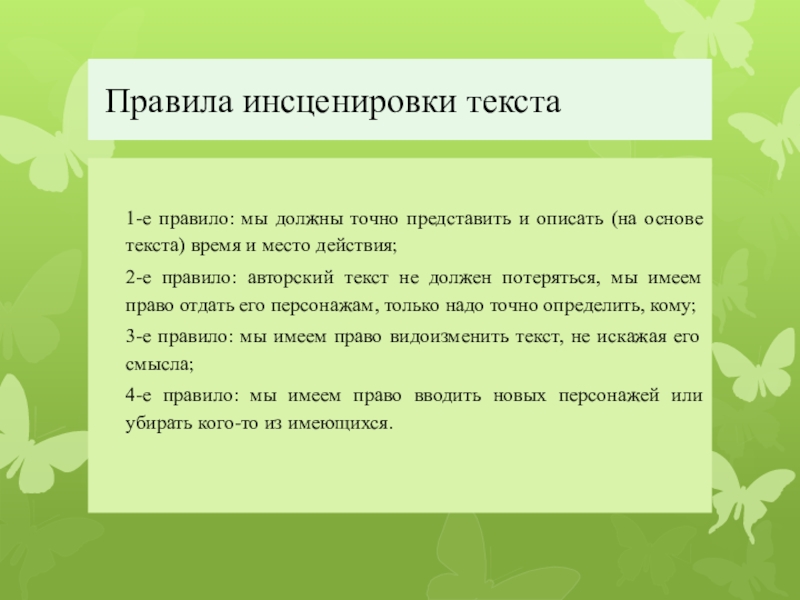 Правила инсценировки текста

1-е правило: мы должны точно представить и описать (на основе текста) время и место действия;

2-е правило: авторский текст не должен потеряться, мы имеем право отдать его персонажам, только надо точно определить, кому;

3-е правило: мы имеем право видоизменить текст, не искажая его смысла;

4-е правило: мы имеем право вводить новых персонажей или убирать кого-то из имеющихся.